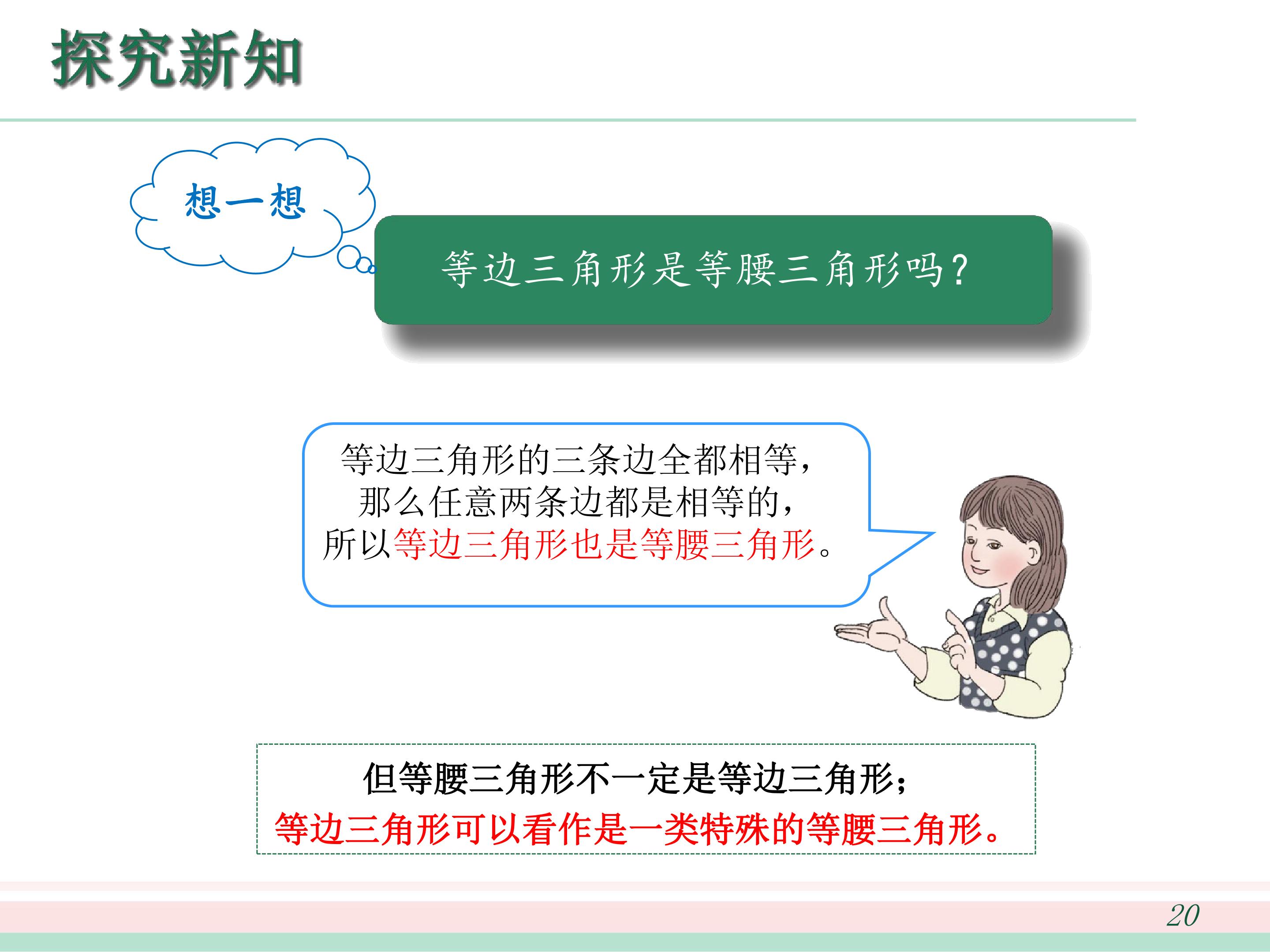 探究新知

想一想

等边三角形是等腰三角形吗？

等边三角形的三条边全都相等，
那么任意两条边都是相等的，
所以等边三角形也是等腰三角形。

但等腰三角形不一定是等边三角形；
等边三角形可以看作是一类特殊的等腰三角形。

20